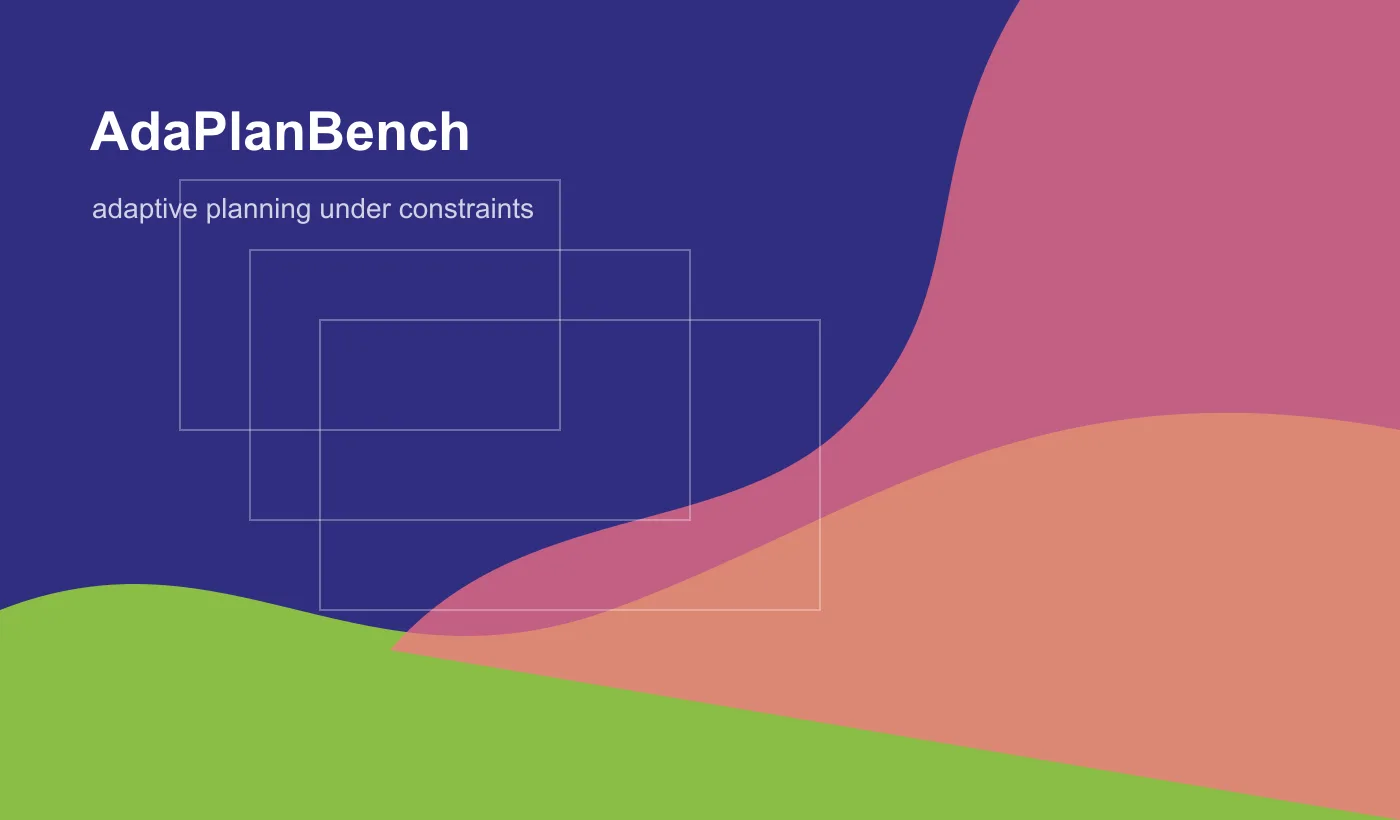 AdaPlanBench

adaptive planning under constraints